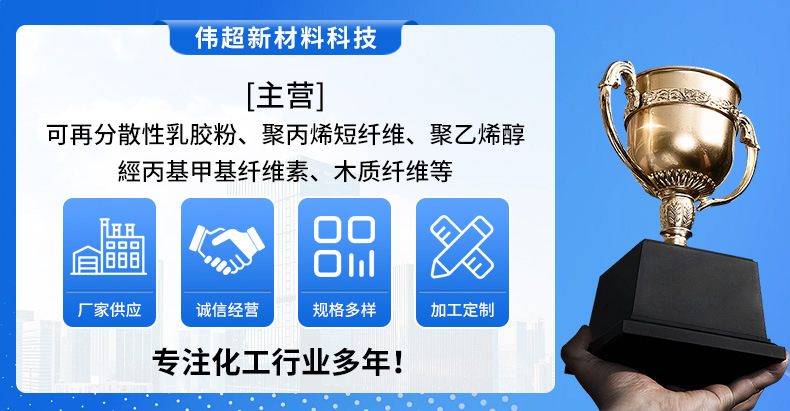 伟超新材料科技

[主营]

可再分散性乳胶粉、聚丙烯短纤维、聚乙烯醇

經丙基甲基纤维素、木质纤维等

厂家供应

诚信经营

规格多样

加工定制

专注化工行业多年！